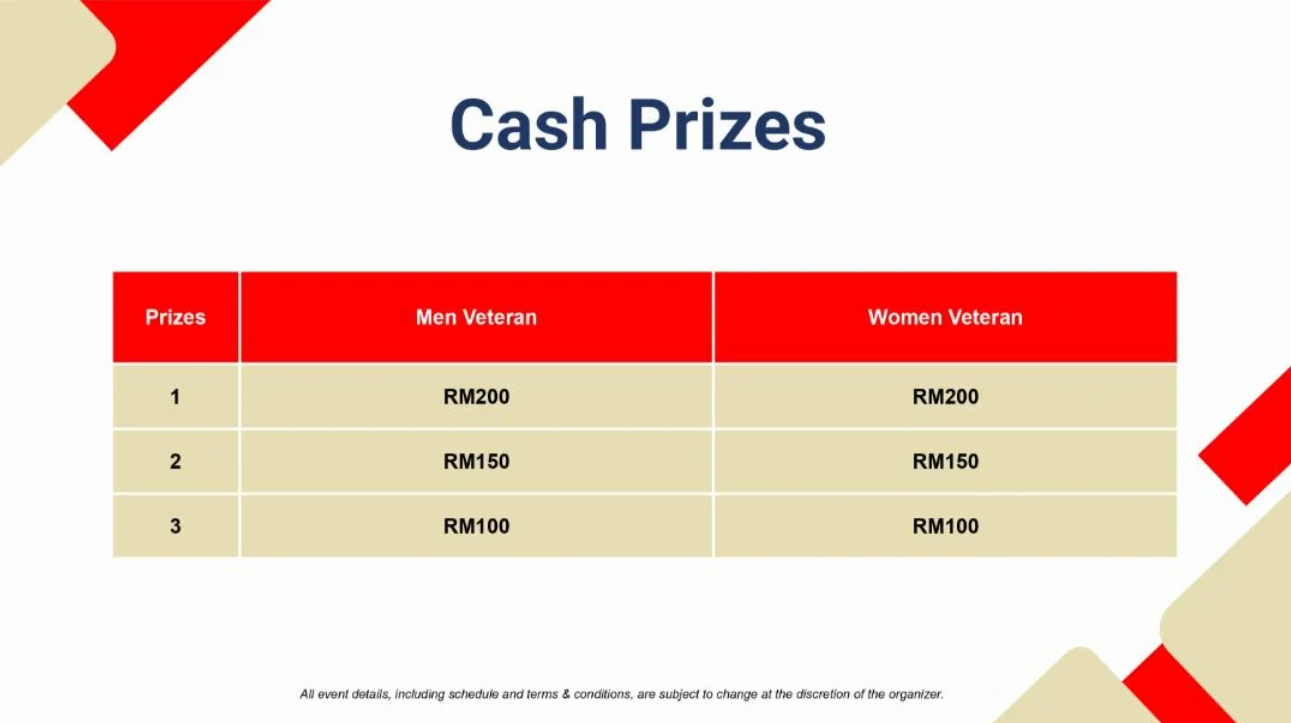 Cash Prizes

| Prizes | Men Veteran | Women Veteran |
|---|---|---|
| 1 | RM200 | RM200 |
| 2 | RM150 | RM150 |
| 3 | RM100 | RM100 |

All event details, including schedule and terms & conditions, are subject to change at the discretion of the organizer.